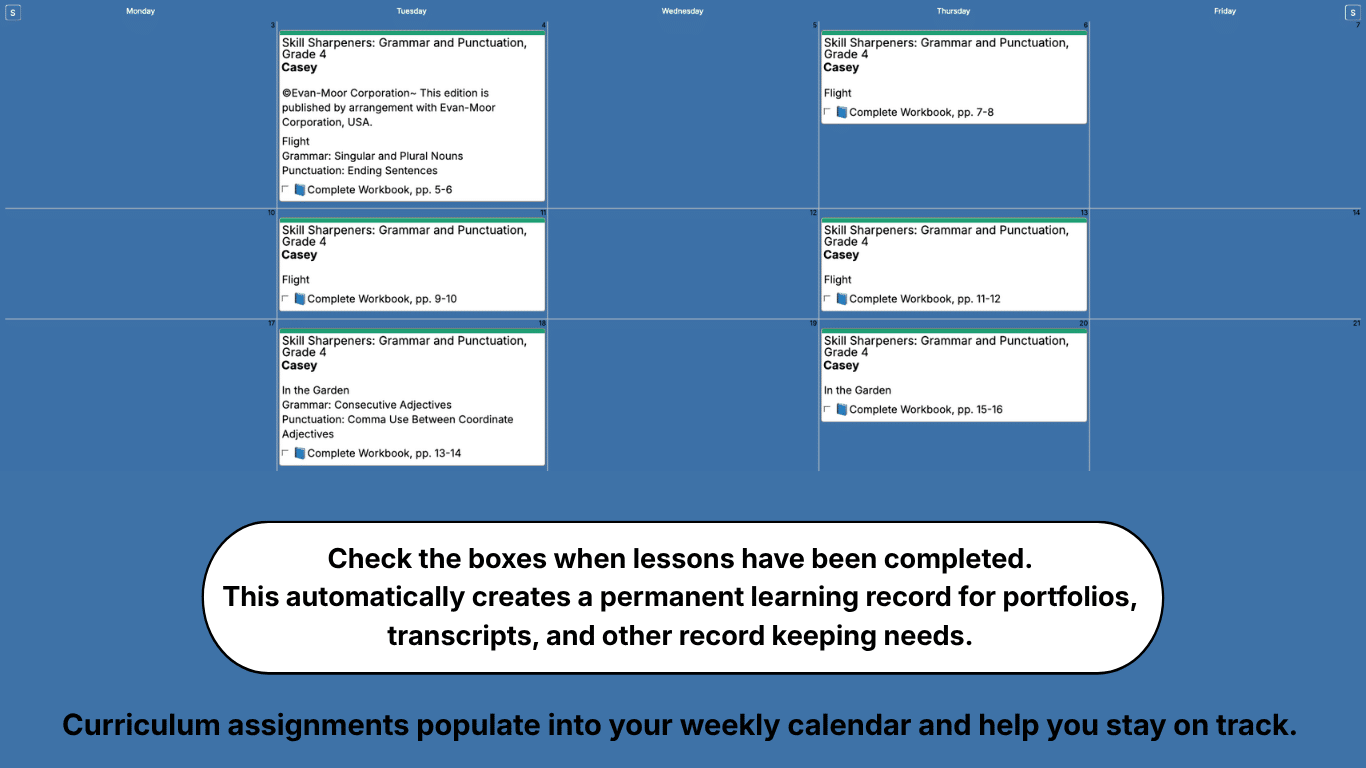 S Monday Tuesday Wednesday Thursday Friday S

3

4

Skill Sharpeners: Grammar and Punctuation, Grade 4
Casey

©Evan-Moor Corporation~ This edition is published by arrangement with Evan-Moor Corporation, USA.

Flight
Grammar: Singular and Plural Nouns
Punctuation: Ending Sentences

Complete Workbook, pp. 5-6

5

6

Skill Sharpeners: Grammar and Punctuation, Grade 4
Casey

Flight

Complete Workbook, pp. 7-8

7

10

11

Skill Sharpeners: Grammar and Punctuation, Grade 4
Casey

Flight

Complete Workbook, pp. 9-10

12

13

Skill Sharpeners: Grammar and Punctuation, Grade 4
Casey

Flight

Complete Workbook, pp. 11-12

14

17

18

Skill Sharpeners: Grammar and Punctuation, Grade 4
Casey

In the Garden
Grammar: Consecutive Adjectives
Punctuation: Comma Use Between Coordinate Adjectives

Complete Workbook, pp. 13-14

19

20

Skill Sharpeners: Grammar and Punctuation, Grade 4
Casey

In the Garden

Complete Workbook, pp. 15-16

21

Check the boxes when lessons have been completed.
This automatically creates a permanent learning record for portfolios, transcripts, and other record keeping needs.

Curriculum assignments populate into your weekly calendar and help you stay on track.